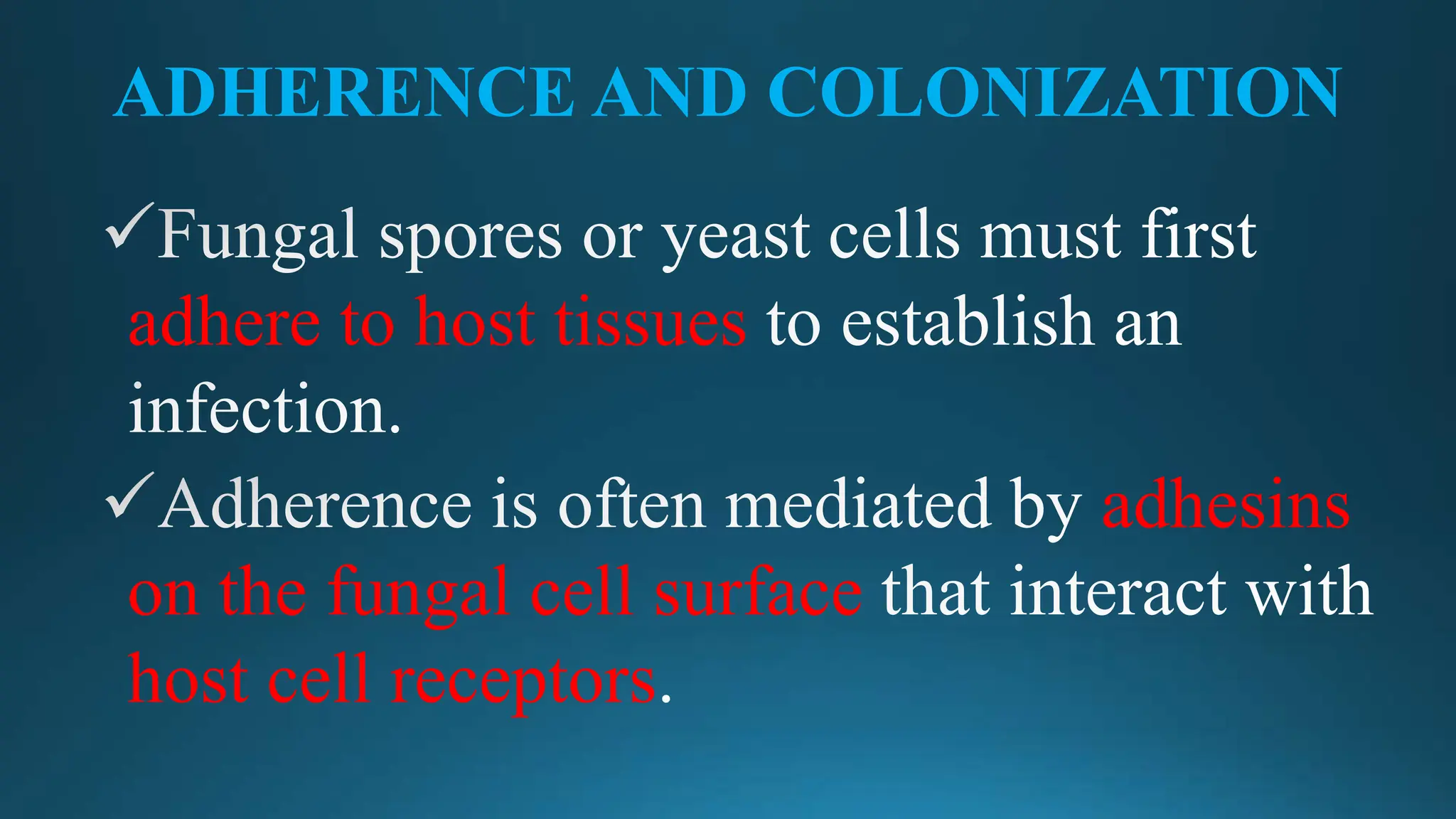 ADHERENCE AND COLONIZATION

✓Fungal spores or yeast cells must first adhere to host tissues to establish an infection.

✓Adherence is often mediated by adhesins on the fungal cell surface that interact with host cell receptors.